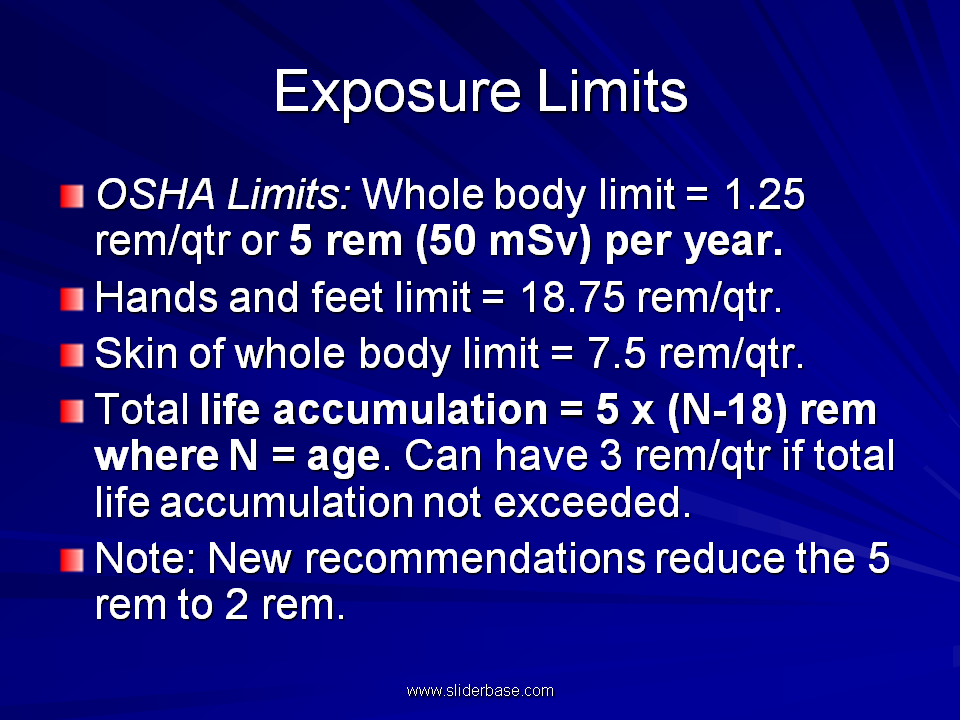 Exposure Limits

OSHA Limits: Whole body limit = 1.25 rem/qtr or 5 rem (50 mSv) per year.

Hands and feet limit = 18.75 rem/qtr.

Skin of whole body limit = 7.5 rem/qtr.

Total life accumulation = 5 x (N-18) rem where N = age. Can have 3 rem/qtr if total life accumulation not exceeded.

Note: New recommendations reduce the 5 rem to 2 rem.

www.sliderbase.com